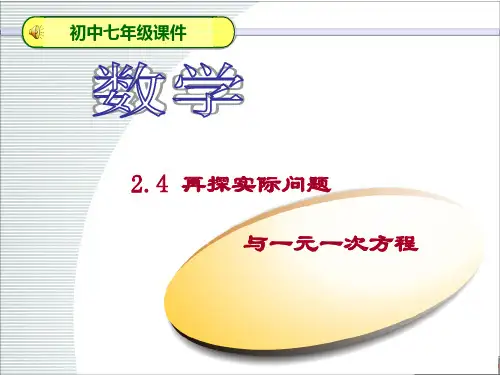 初中七年级课件

数学

2.4 再探实际问题

与一元一次方程